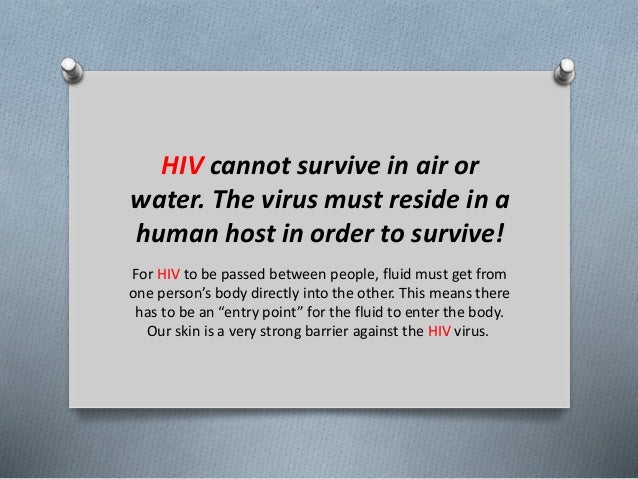 HIV cannot survive in air or water. The virus must reside in a human host in order to survive!

For HIV to be passed between people, fluid must get from one person's body directly into the other. This means there has to be an "entry point" for the fluid to enter the body. Our skin is a very strong barrier against the HIV virus.